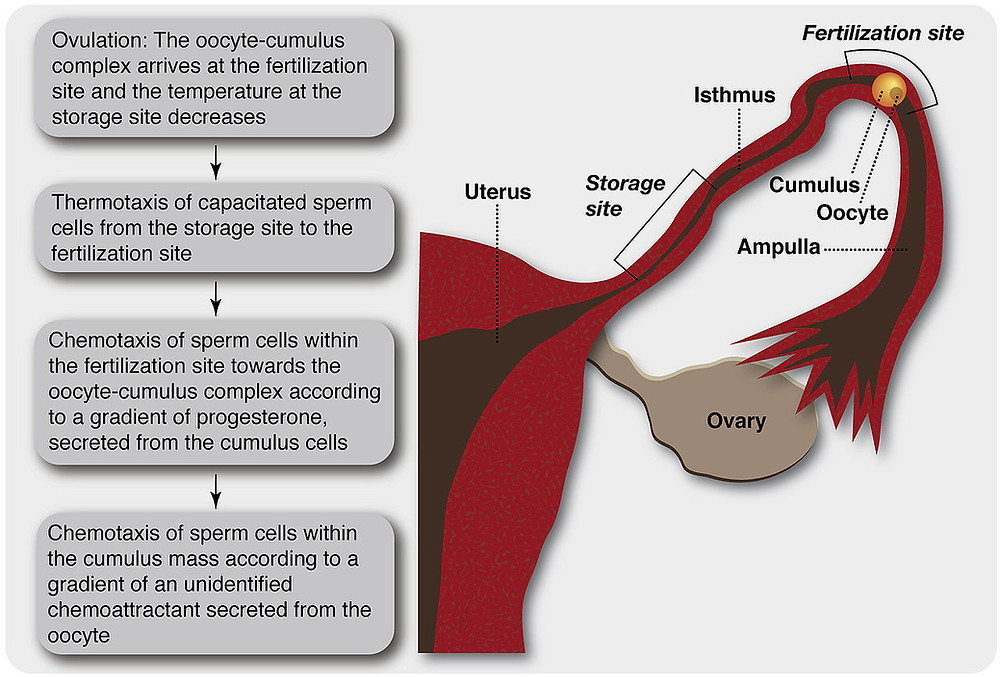 Ovulation: The oocyte-cumulus complex arrives at the fertilization site and the temperature at the storage site decreases

Thermotaxis of capacitated sperm cells from the storage site to the fertilization site

Chemotaxis of sperm cells within the fertilization site towards the oocyte-cumulus complex according to a gradient of progesterone, secreted from the cumulus cells

Chemotaxis of sperm cells within the cumulus mass according to a gradient of an unidentified chemoattractant secreted from the oocyte

Fertilization site

Isthmus

Storage site

Uterus

Cumulus

Oocyte

Ampulla

Ovary